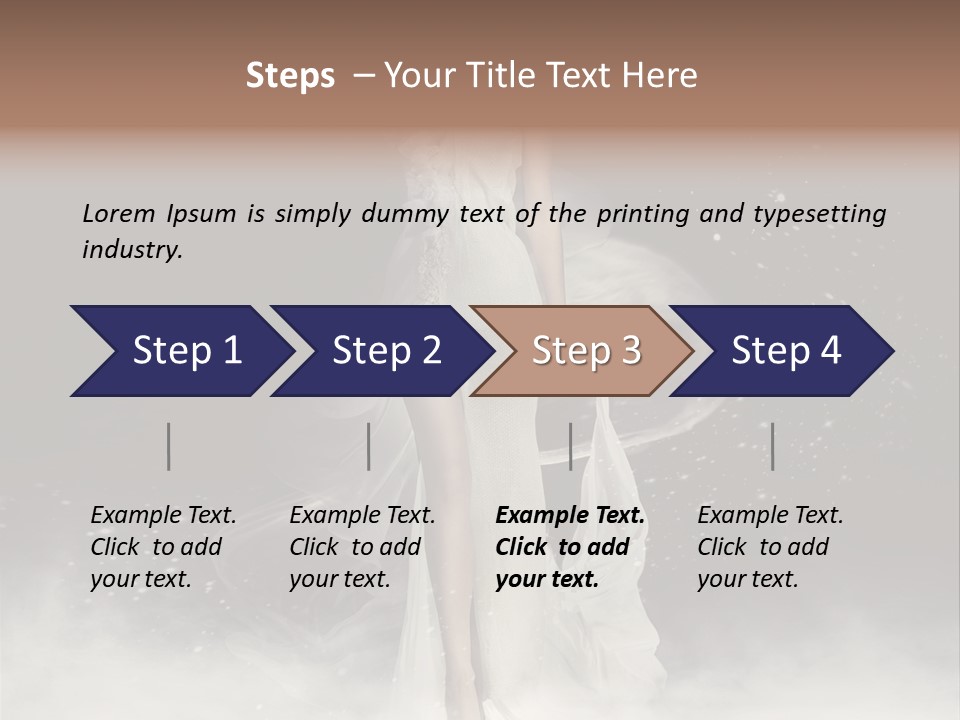 Steps – Your Title Text Here

Lorem Ipsum is simply dummy text of the printing and typesetting industry.

Step 1

Step 2

Step 3

Step 4

Example Text. Click to add your text.

Example Text. Click to add your text.

Example Text. Click to add your text.

Example Text. Click to add your text.